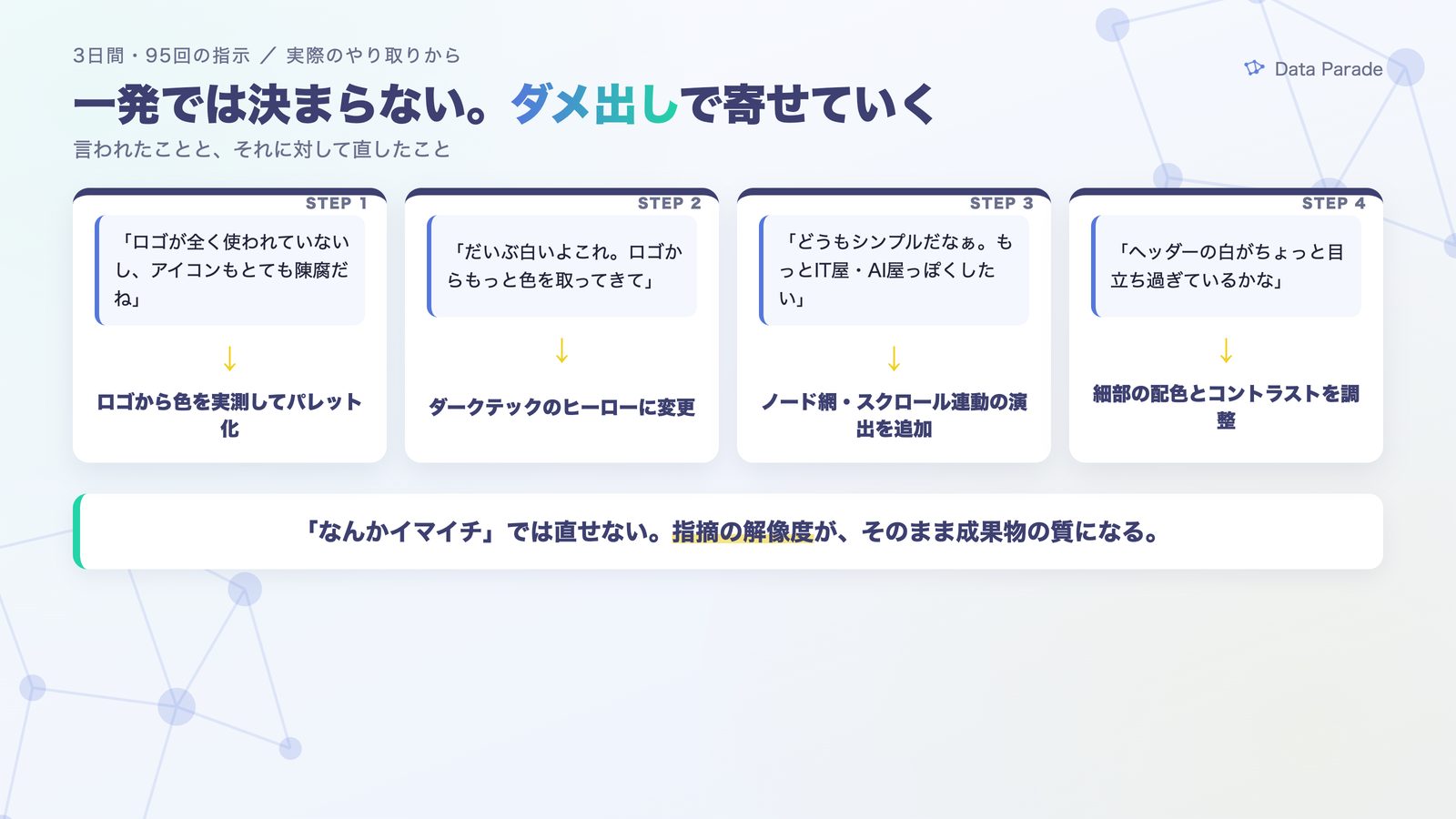 3日間・95回の指示 ／ 実際のやり取りから

Data Parade

一発では決まらない。ダメ出しで寄せていく

言われたことと、それに対して直したこと

STEP 1

「ロゴが全く使われていないし、アイコンもとても陳腐だね」

↓

ロゴから色を実測してパレット化

STEP 2

「だいぶ白いよこれ。ロゴからもっと色を取ってきて」

↓

ダークテックのヒーローに変更

STEP 3

「どうもシンプルだなぁ。もっとIT屋・AI屋っぽくしたい」

↓

ノード網・スクロール連動の演出を追加

STEP 4

「ヘッダーの白がちょっと目立ち過ぎているかな」

↓

細部の配色とコントラストを調整

「なんかイマイチ」では直せない。指摘の解像度が、そのまま成果物の質になる。